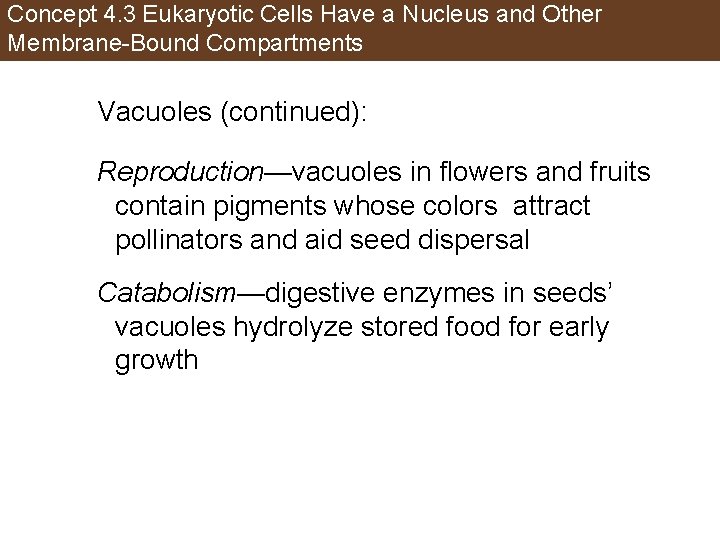 Concept 4.3 Eukaryotic Cells Have a Nucleus and Other Membrane-Bound Compartments

Vacuoles (continued):

Reproduction—vacuoles in flowers and fruits contain pigments whose colors attract pollinators and aid seed dispersal

Catabolism—digestive enzymes in seeds' vacuoles hydrolyze stored food for early growth